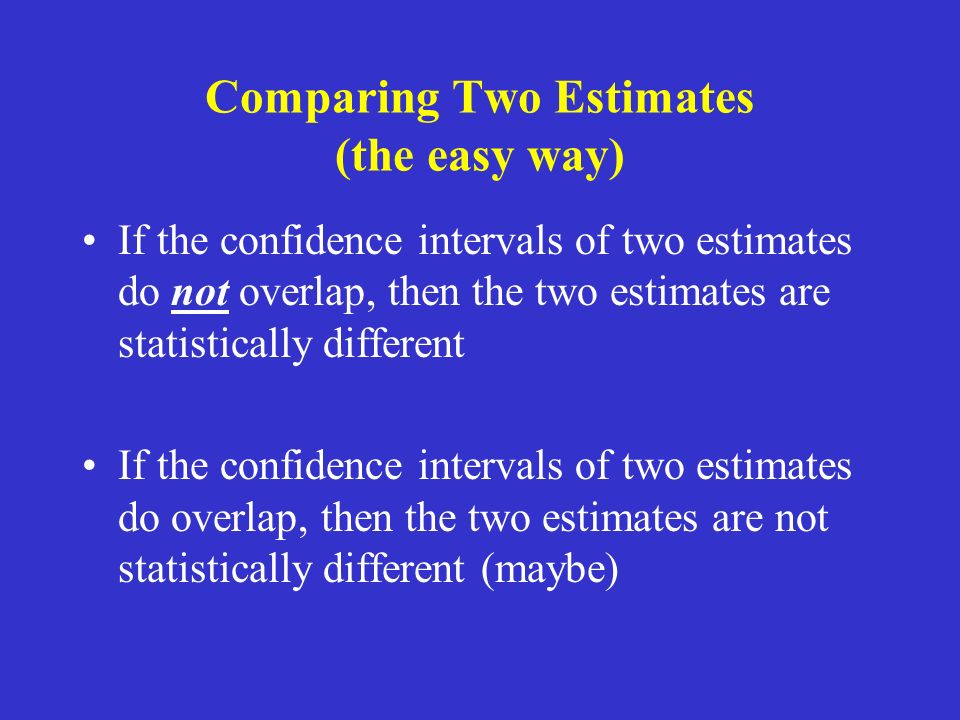 Comparing Two Estimates
(the easy way)

• If the confidence intervals of two estimates do not overlap, then the two estimates are statistically different

• If the confidence intervals of two estimates do overlap, then the two estimates are not statistically different (maybe)